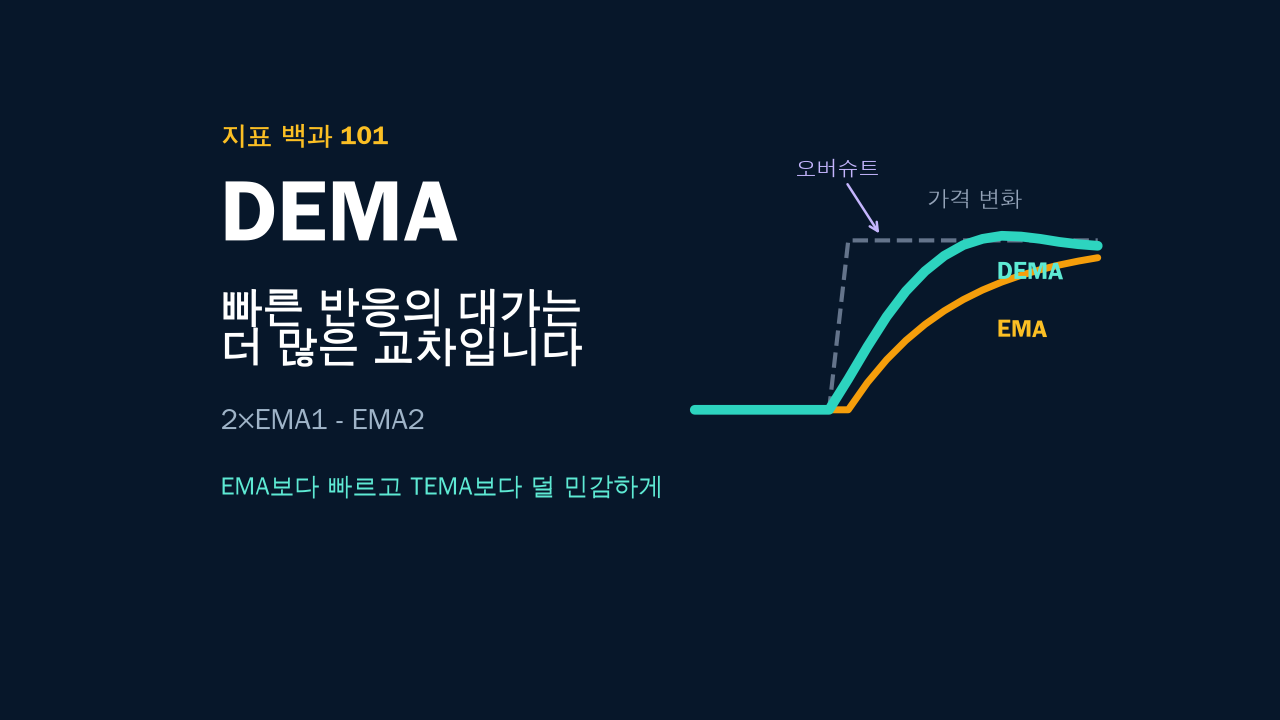 지표 백과 101

DEMA

빠른 반응의 대가는 더 많은 교차입니다

2×EMA1 - EMA2

EMA보다 빠르고 TEMA보다 덜 민감하게

오버슈트

가격 변화

DEMA

EMA